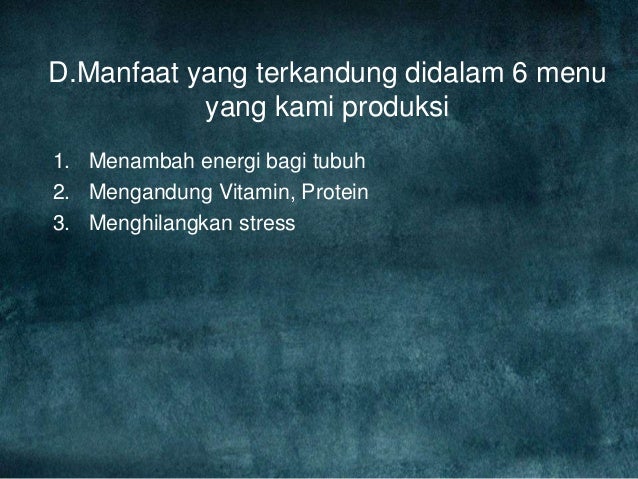 D.Manfaat yang terkandung didalam 6 menu yang kami produksi

1. Menambah energi bagi tubuh
2. Mengandung Vitamin, Protein
3. Menghilangkan stress